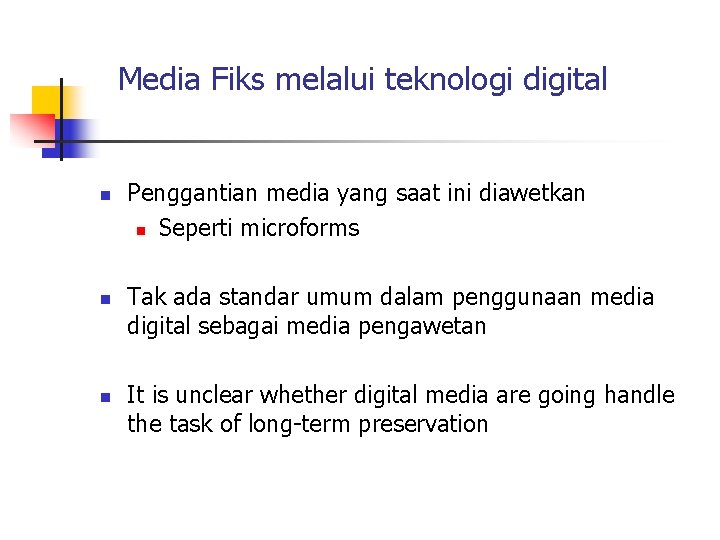 Media Fiks melalui teknologi digital

Penggantian media yang saat ini diawetkan
Seperti microforms

Tak ada standar umum dalam penggunaan media digital sebagai media pengawetan

It is unclear whether digital media are going handle the task of long-term preservation